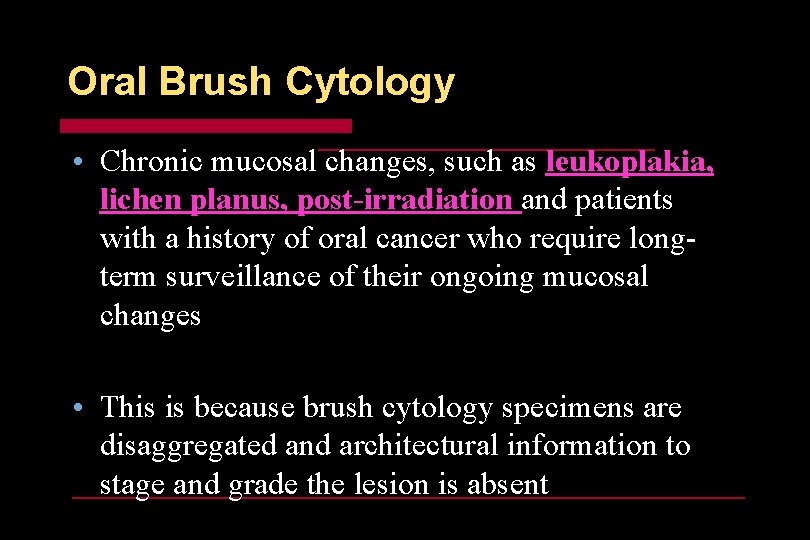 Oral Brush Cytology

• Chronic mucosal changes, such as leukoplakia, lichen planus, post-irradiation and patients with a history of oral cancer who require long-term surveillance of their ongoing mucosal changes

• This is because brush cytology specimens are disaggregated and architectural information to stage and grade the lesion is absent